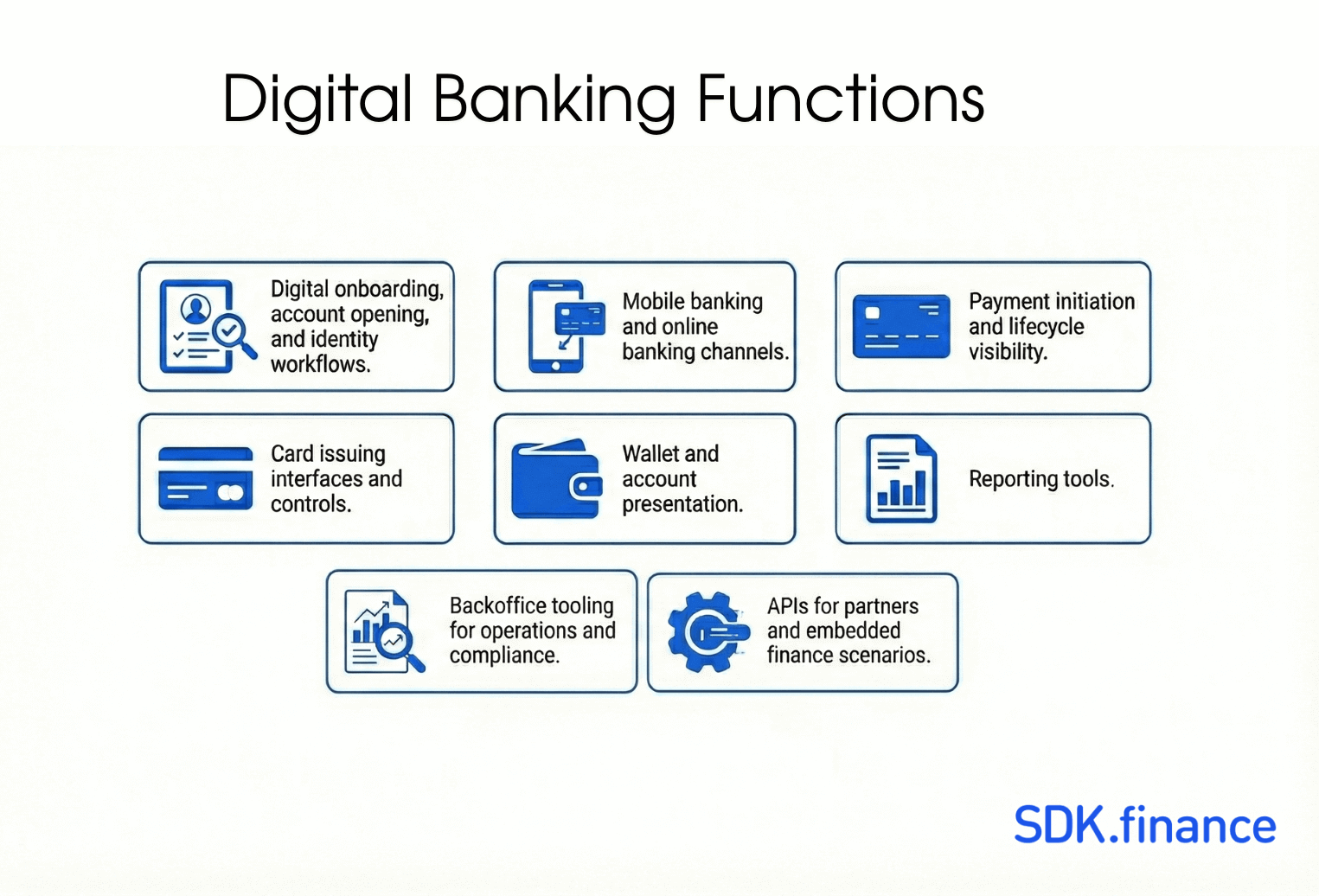 Digital Banking Functions

Digital onboarding, account opening, and identity workflows.

Mobile banking and online banking channels.

Payment initiation and lifecycle visibility.

Card issuing interfaces and controls.

Wallet and account presentation.

Reporting tools.

Backoffice tooling for operations and compliance.

APIs for partners and embedded finance scenarios.

SDK.finance